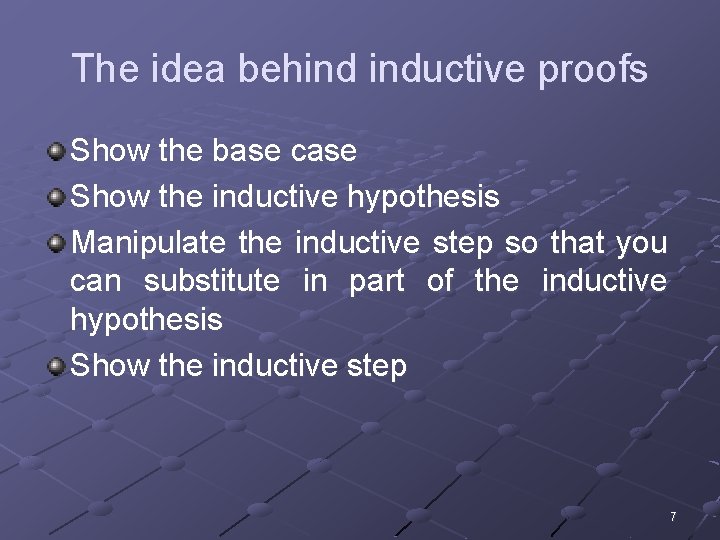 The idea behind inductive proofs

Show the base case

Show the inductive hypothesis

Manipulate the inductive step so that you can substitute in part of the inductive hypothesis

Show the inductive step

7